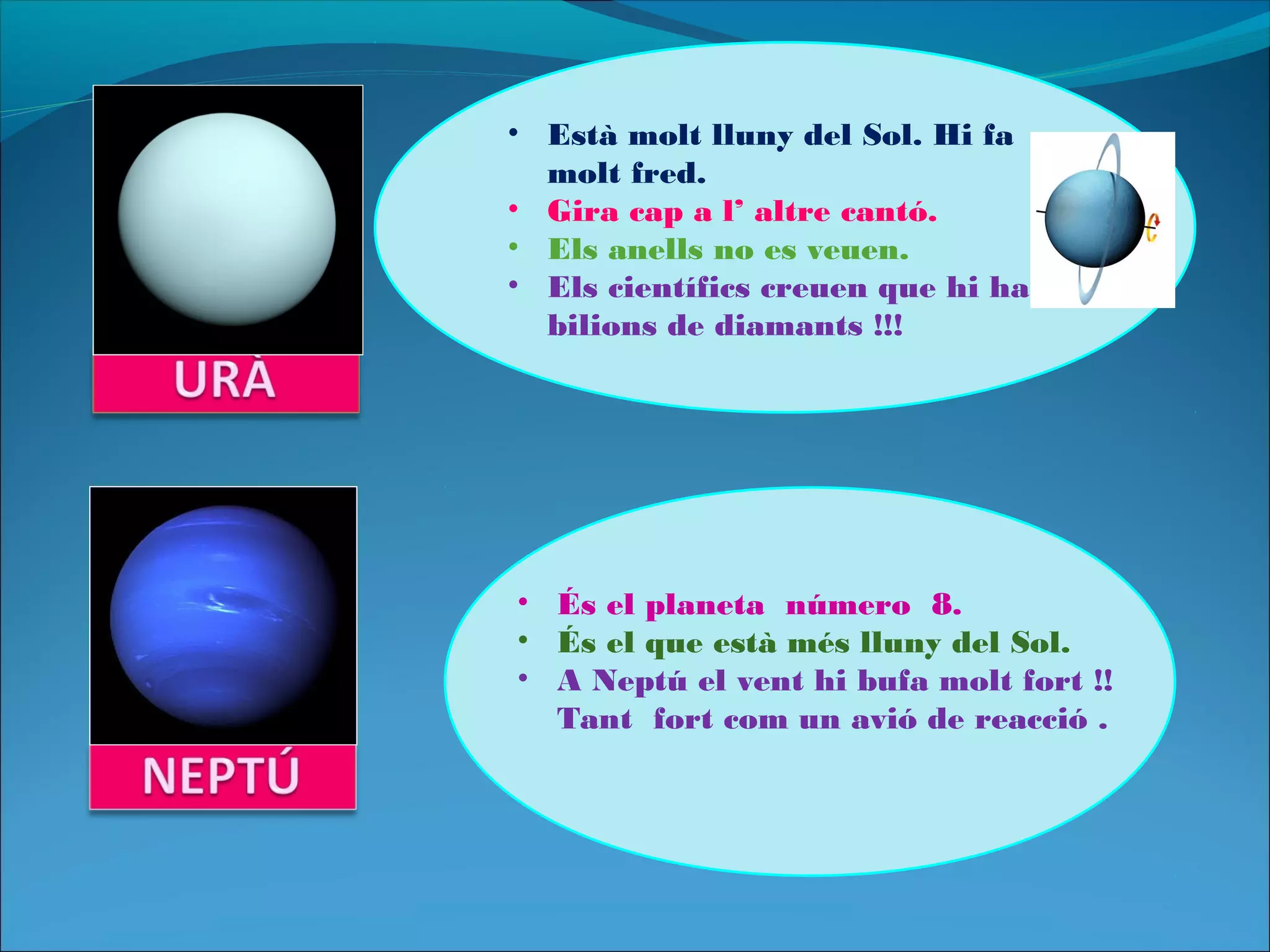 URÀ

• Està molt lluny del Sol. Hi fa molt fred.
• Gira cap a l' altre cantó.
• Els anells no es veuen.
• Els científics creuen que hi ha bilions de diamants !!!

NEPTÚ

• És el planeta número 8.
• És el que està més lluny del Sol.
• A Neptú el vent hi bufa molt fort !! Tant fort com un avió de reacció .